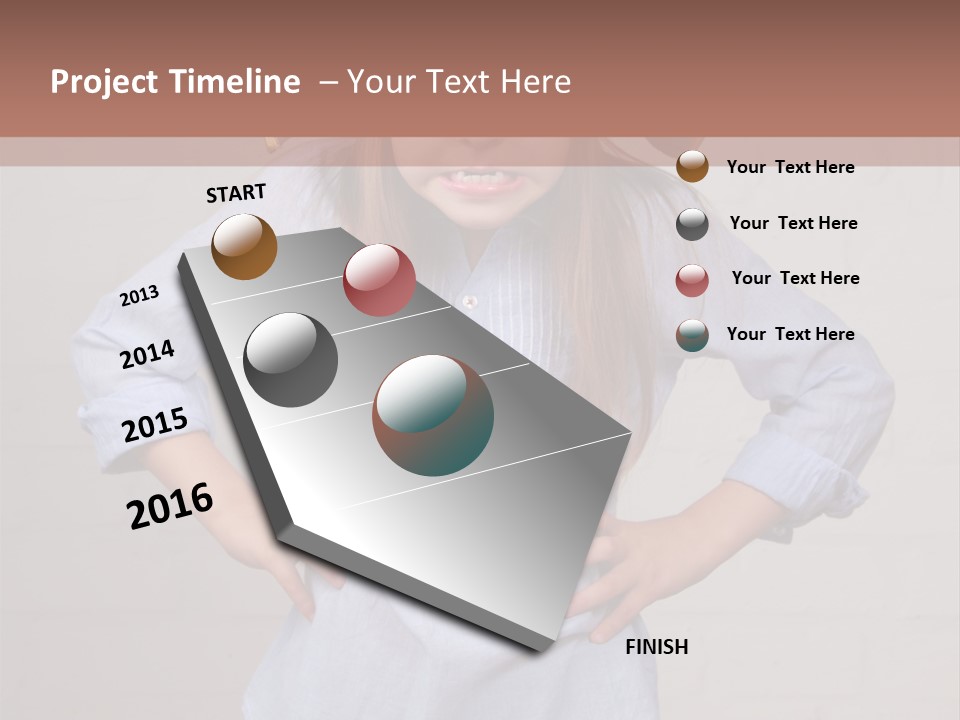 Project Timeline – Your Text Here

START

2013

2014

2015

2016

FINISH

Your Text Here

Your Text Here

Your Text Here

Your Text Here